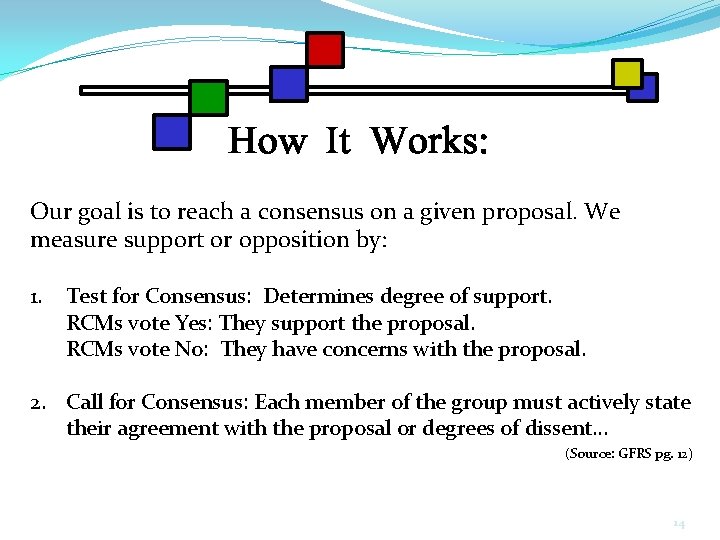 How It Works:

Our goal is to reach a consensus on a given proposal. We measure support or opposition by:

1. Test for Consensus: Determines degree of support.
RCMs vote Yes: They support the proposal.
RCMs vote No: They have concerns with the proposal.

2. Call for Consensus: Each member of the group must actively state their agreement with the proposal or degrees of dissent…

(Source: GFRS pg. 12)

14